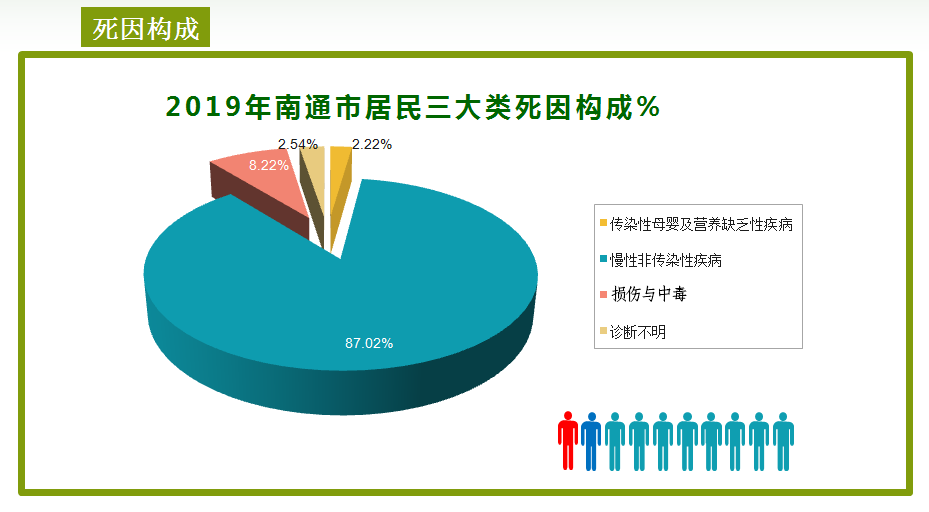 死因构成

2019年南通市居民三大类死因构成%

2.54%
2.22%
8.22%
87.02%

传染性母婴及营养缺乏性疾病
慢性非传染性疾病
损伤与中毒
诊断不明